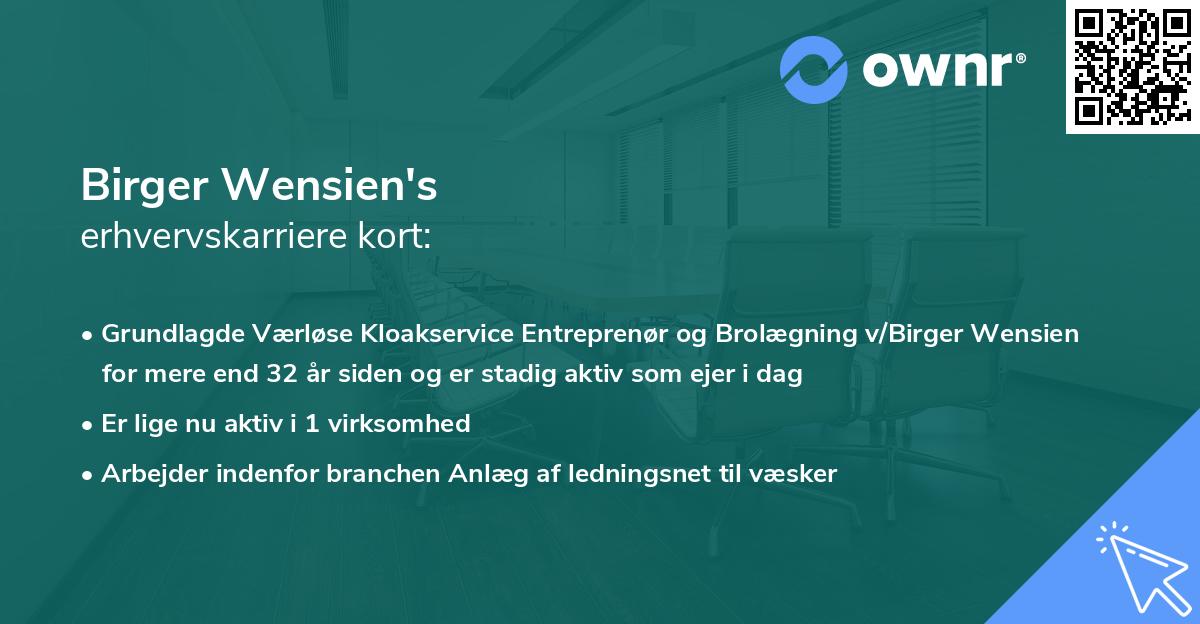 ownr®

Birger Wensien's
erhvervskarriere kort:

• Grundlagde Værløse Kloakservice Entreprenør og Brolægning v/Birger Wensien for mere end 32 år siden og er stadig aktiv som ejer i dag
• Er lige nu aktiv i 1 virksomhed
• Arbejder indenfor branchen Anlæg af ledningsnet til væsker